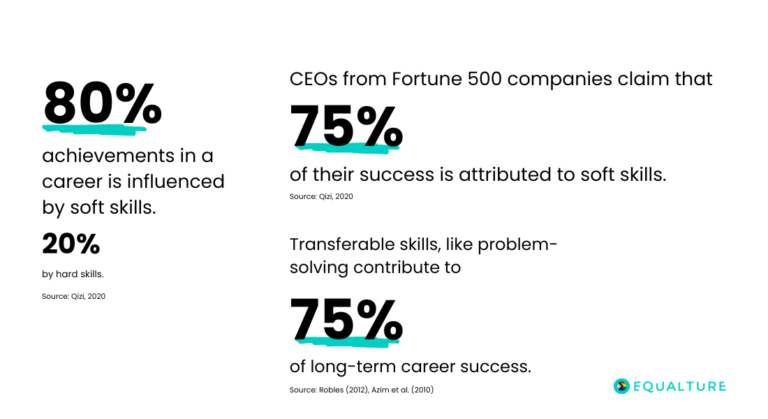 80%

achievements in a career is influenced by soft skills.

20%

by hard skills.

Source: Qizi, 2020

CEOs from Fortune 500 companies claim that

75%

of their success is attributed to soft skills.

Source: Qizi, 2020

Transferable skills, like problem-solving contribute to

75%

of long-term career success.

Source: Robles (2012), Azim et al. (2010)

EQUALTURE